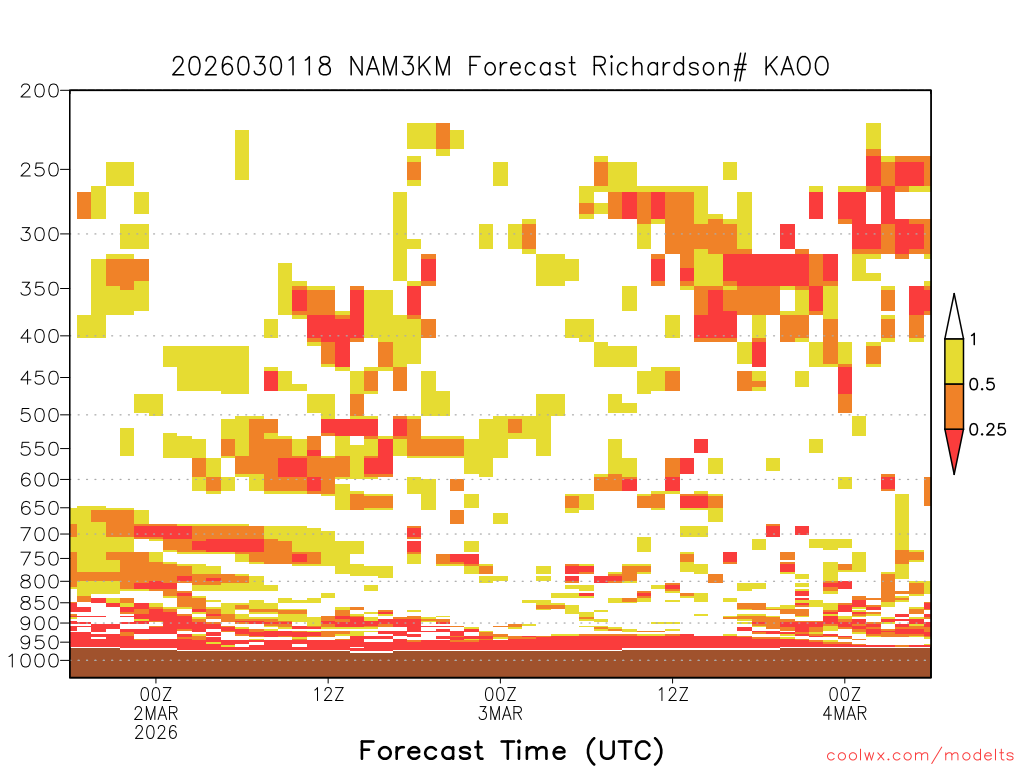 2026030118 NAM3KM Forecast Richardson# KAOO

200
250
300
350
400
450
500
550
600
650
700
750
800
850
900
950
1000

1
0.5
0.25

00Z
2MAR
2026

12Z

00Z
3MAR

12Z

00Z
4MAR

Forecast Time (UTC)

coolwx.com/modelts